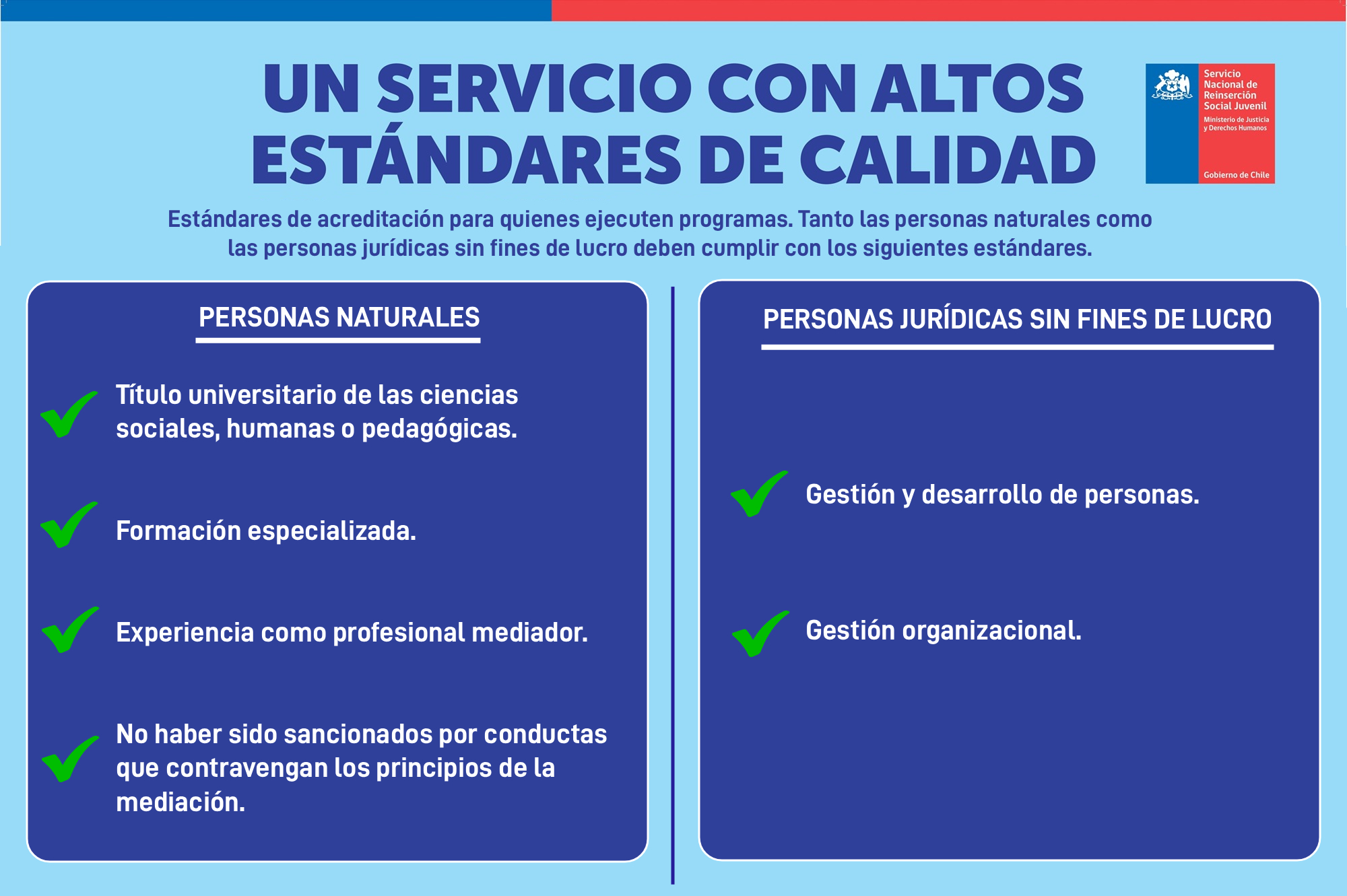 UN SERVICIO CON ALTOS ESTÁNDARES DE CALIDAD

Servicio Nacional de Reinserción Social Juvenil
Ministerio de Justicia y Derechos Humanos
Gobierno de Chile

Estándares de acreditación para quienes ejecuten programas. Tanto las personas naturales como las personas jurídicas sin fines de lucro deben cumplir con los siguientes estándares.

PERSONAS NATURALES

Título universitario de las ciencias sociales, humanas o pedagógicas.

Formación especializada.

Experiencia como profesional mediador.

No haber sido sancionados por conductas que contravengan los principios de la mediación.

PERSONAS JURÍDICAS SIN FINES DE LUCRO

Gestión y desarrollo de personas.

Gestión organizacional.